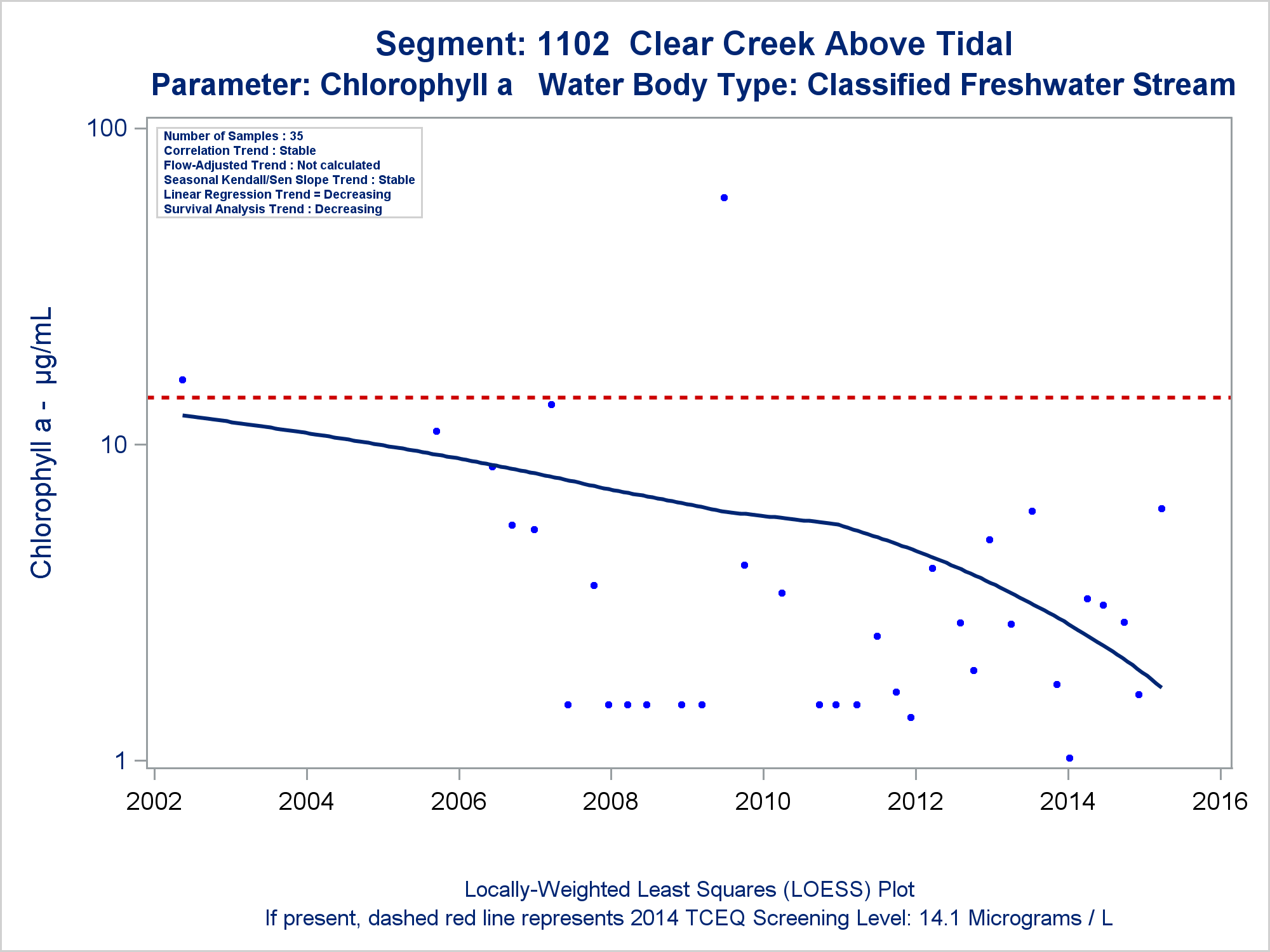 Segment: 1102 Clear Creek Above Tidal
Parameter: Chlorophyll a Water Body Type: Classified Freshwater Stream

Number of Samples : 35
Correlation Trend : Stable
Flow-Adjusted Trend : Not calculated
Seasonal Kendall/Sen Slope Trend : Stable
Linear Regression Trend = Decreasing
Survival Analysis Trend : Decreasing

Chlorophyll a - µg/mL

100
10
1

2002
2004
2006
2008
2010
2012
2014
2016

Locally-Weighted Least Squares (LOESS) Plot
If present, dashed red line represents 2014 TCEQ Screening Level: 14.1 Micrograms / L